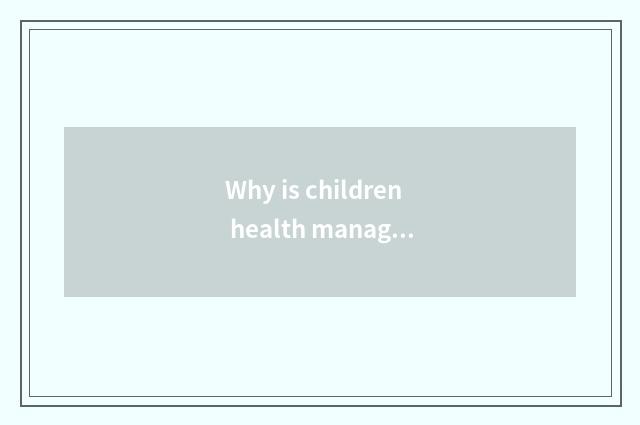 Why is children health manag...